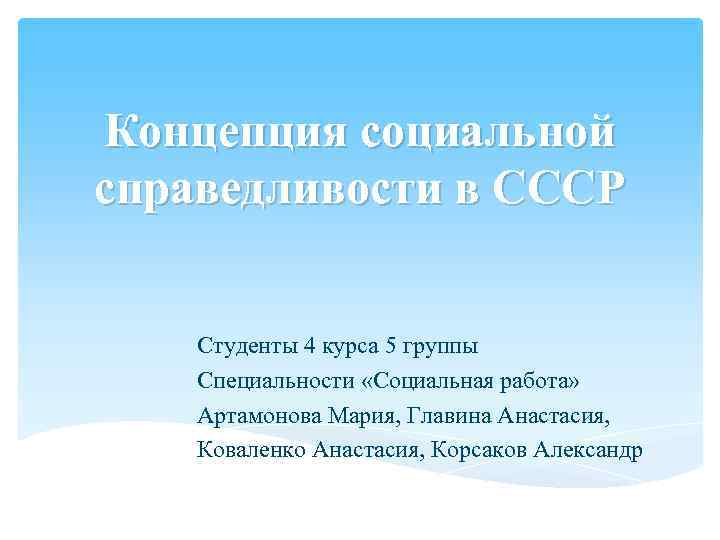 Концепция социальной справедливости в СССР

Студенты 4 курса 5 группы
Специальности «Социальная работа»
Артамонова Мария, Главина Анастасия,
Коваленко Анастасия, Корсаков Александр